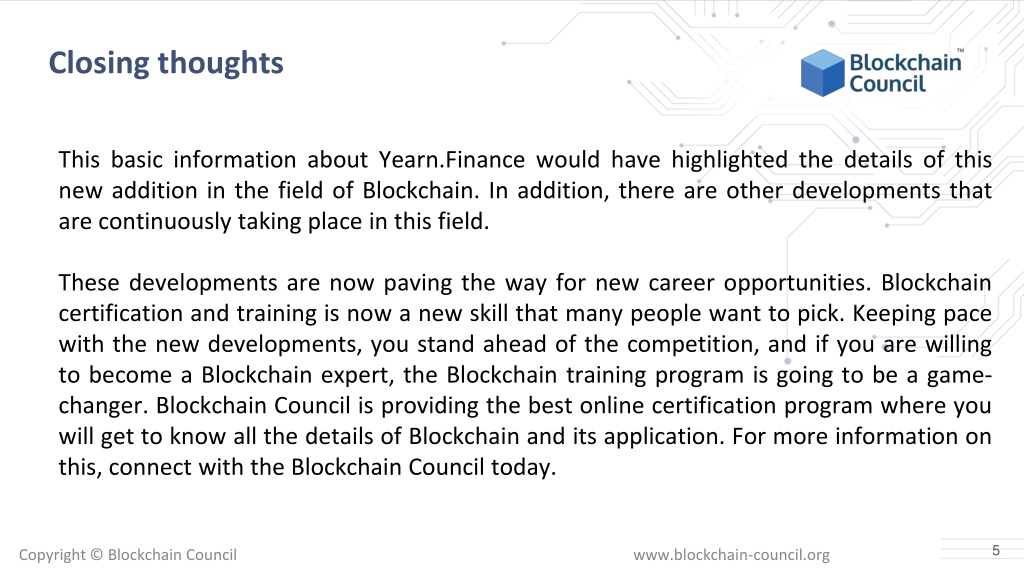 Closing thoughts

Blockchain Council™

This basic information about Yearn.Finance would have highlighted the details of this new addition in the field of Blockchain. In addition, there are other developments that are continuously taking place in this field.

These developments are now paving the way for new career opportunities. Blockchain certification and training is now a new skill that many people want to pick. Keeping pace with the new developments, you stand ahead of the competition, and if you are willing to become a Blockchain expert, the Blockchain training program is going to be a game-changer. Blockchain Council is providing the best online certification program where you will get to know all the details of Blockchain and its application. For more information on this, connect with the Blockchain Council today.

Copyright © Blockchain Council

www.blockchain-council.org

5